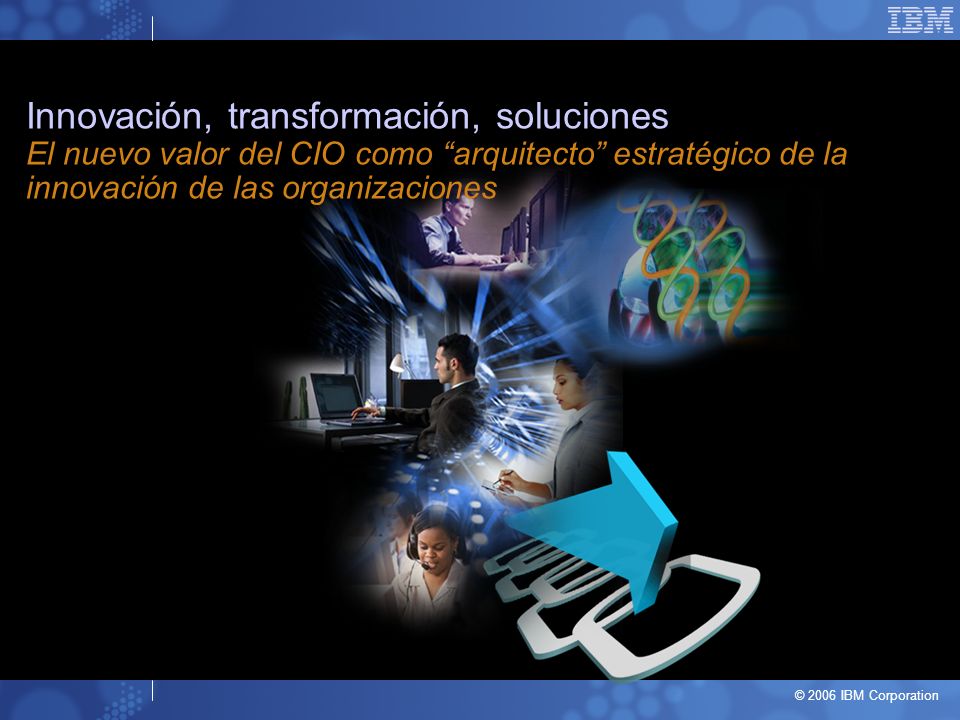 IBM

Innovación, transformación, soluciones
El nuevo valor del CIO como “arquitecto” estratégico de la innovación de las organizaciones

© 2006 IBM Corporation